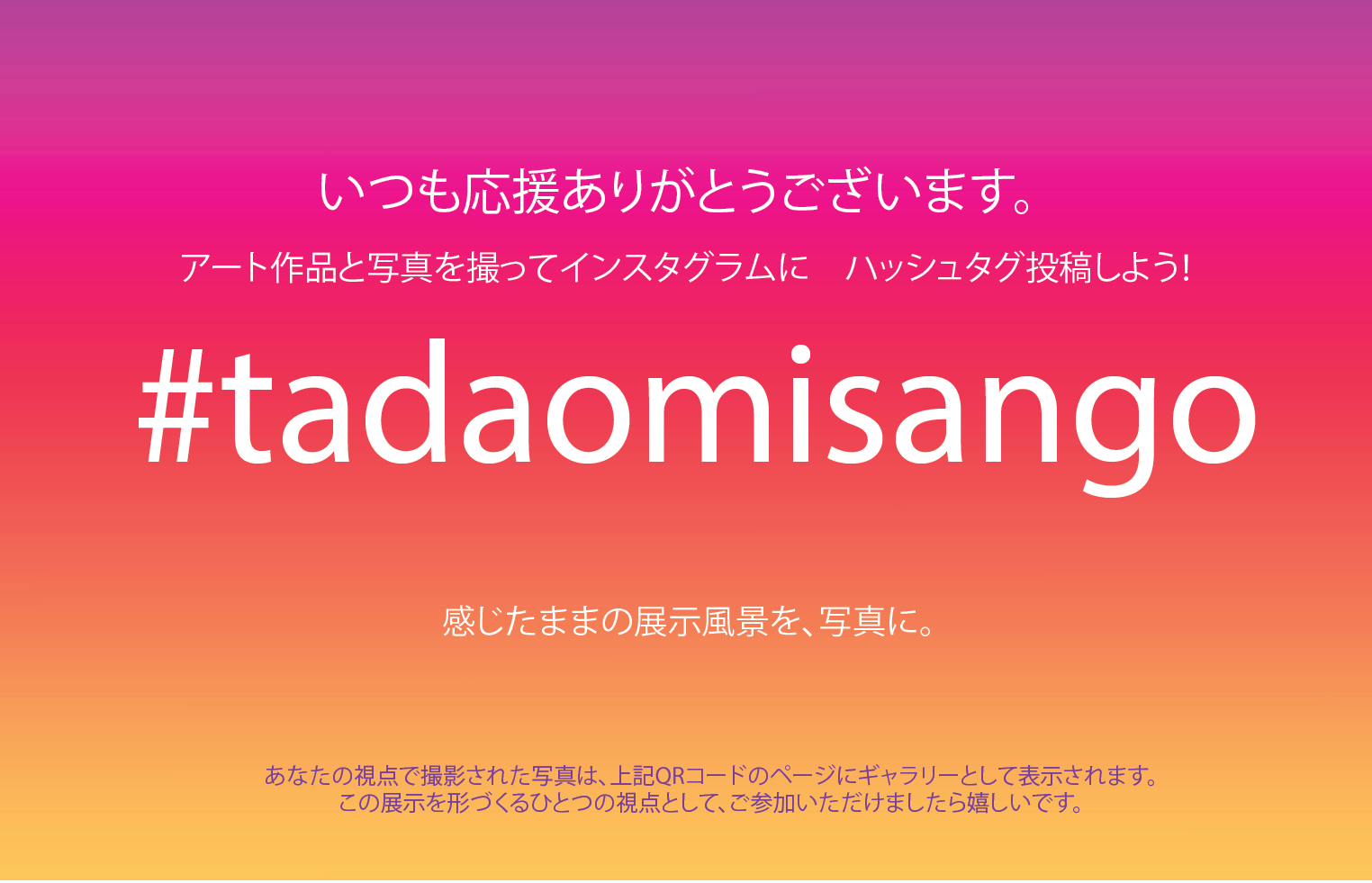 いつも応援ありがとうございます。

アート作品と写真を撮ってインスタグラムに　ハッシュタグ投稿しよう!

#tadaomisango

感じたままの展示風景を、写真に。

あなたの視点で撮影された写真は、上記QRコードのページにギャラリーとして表示されます。
この展示を形づくるひとつの視点として、ご参加いただけましたら嬉しいです。